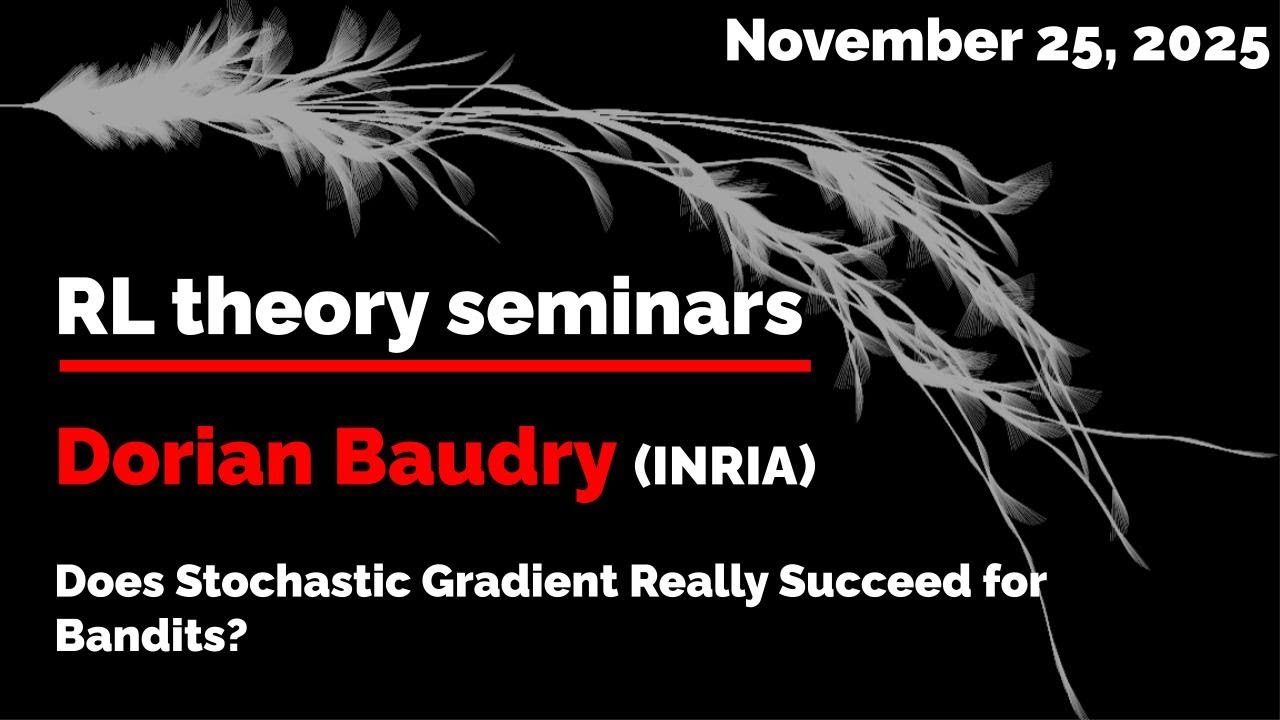 November 25, 2025

RL theory seminars

Dorian Baudry (INRIA)

Does Stochastic Gradient Really Succeed for Bandits?